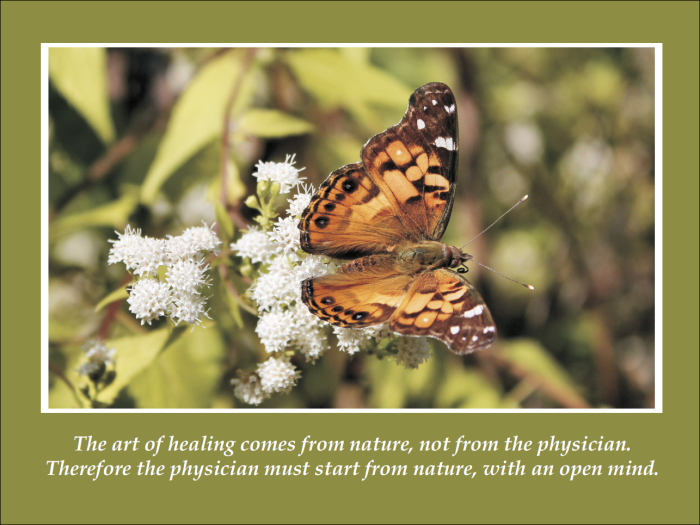 The art of healing comes from nature, not from the physician. Therefore the physician must start from nature, with an open mind.